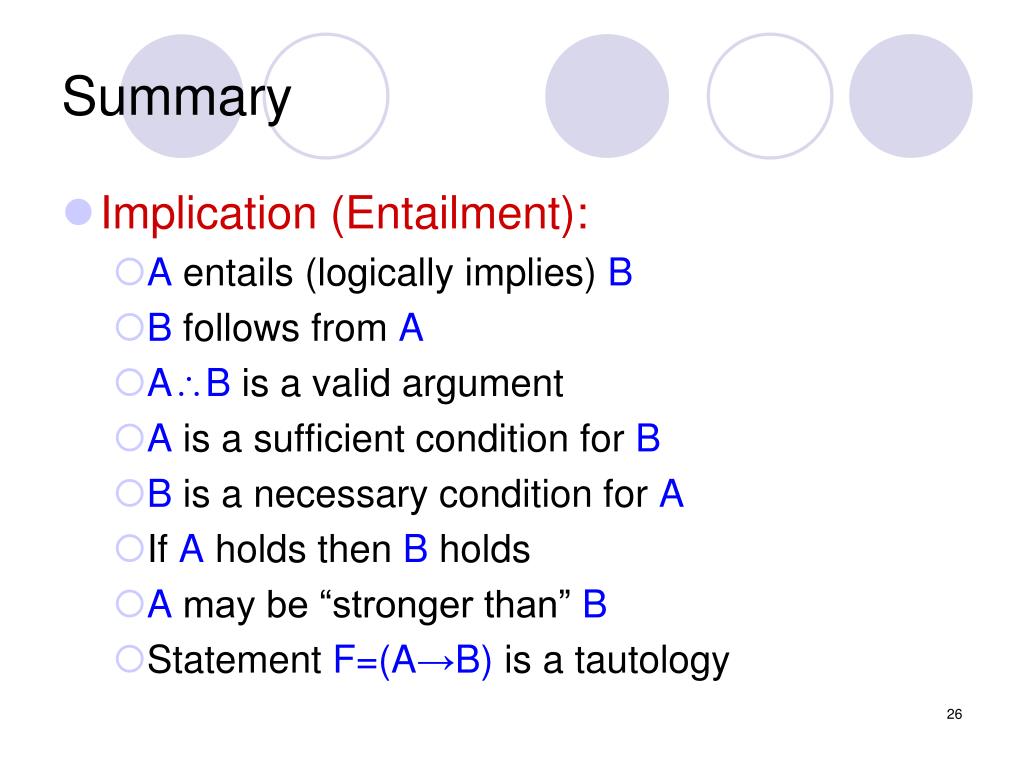 Summary

Implication (Entailment):

A entails (logically implies) B

B follows from A

$A \therefore B$ is a valid argument

A is a sufficient condition for B

B is a necessary condition for A

If A holds then B holds

A may be “stronger than” B

Statement $F=(A \rightarrow B)$ is a tautology

26